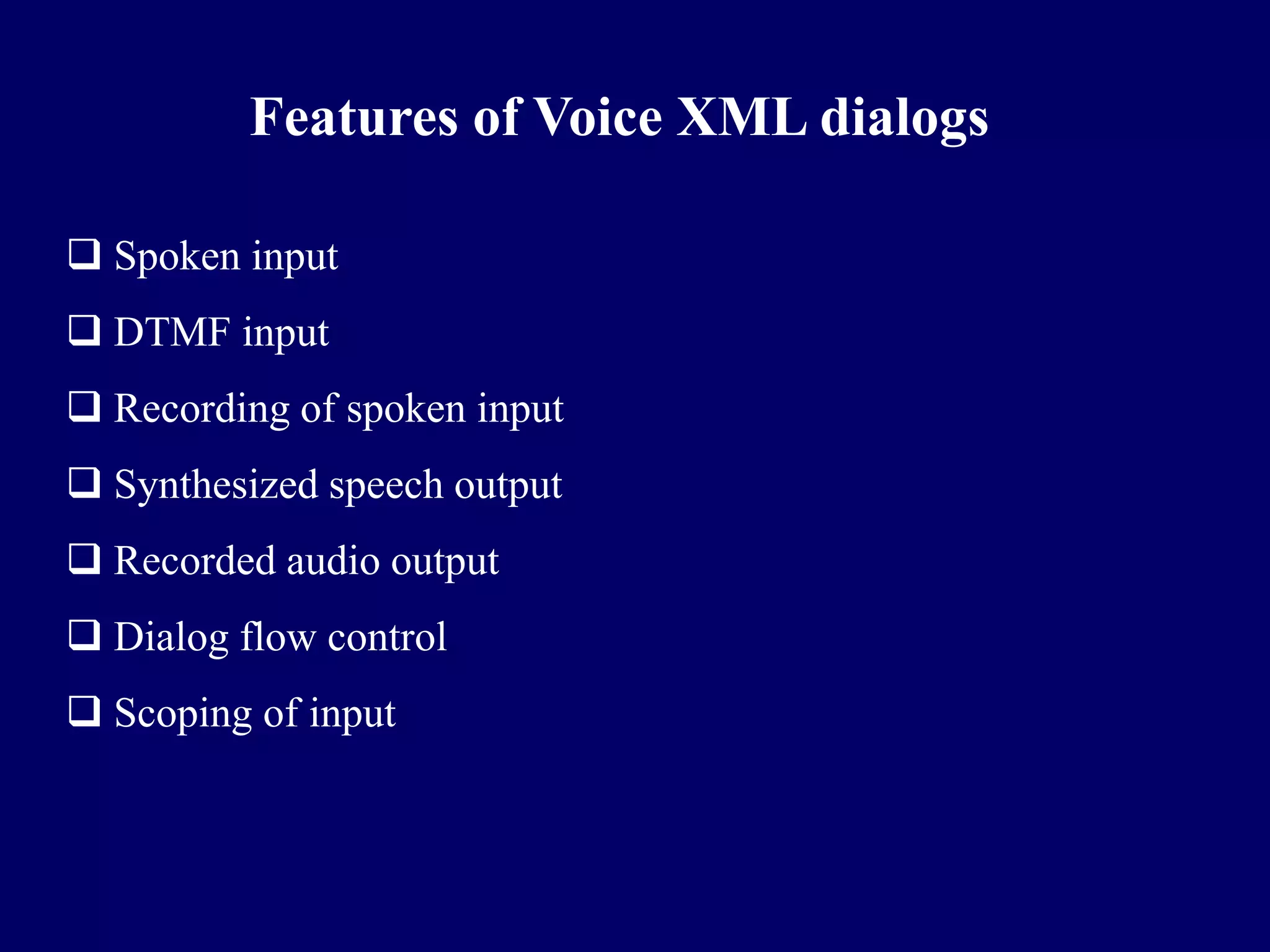 Features of Voice XML dialogs

❑ Spoken input
❑ DTMF input
❑ Recording of spoken input
❑ Synthesized speech output
❑ Recorded audio output
❑ Dialog flow control
❑ Scoping of input